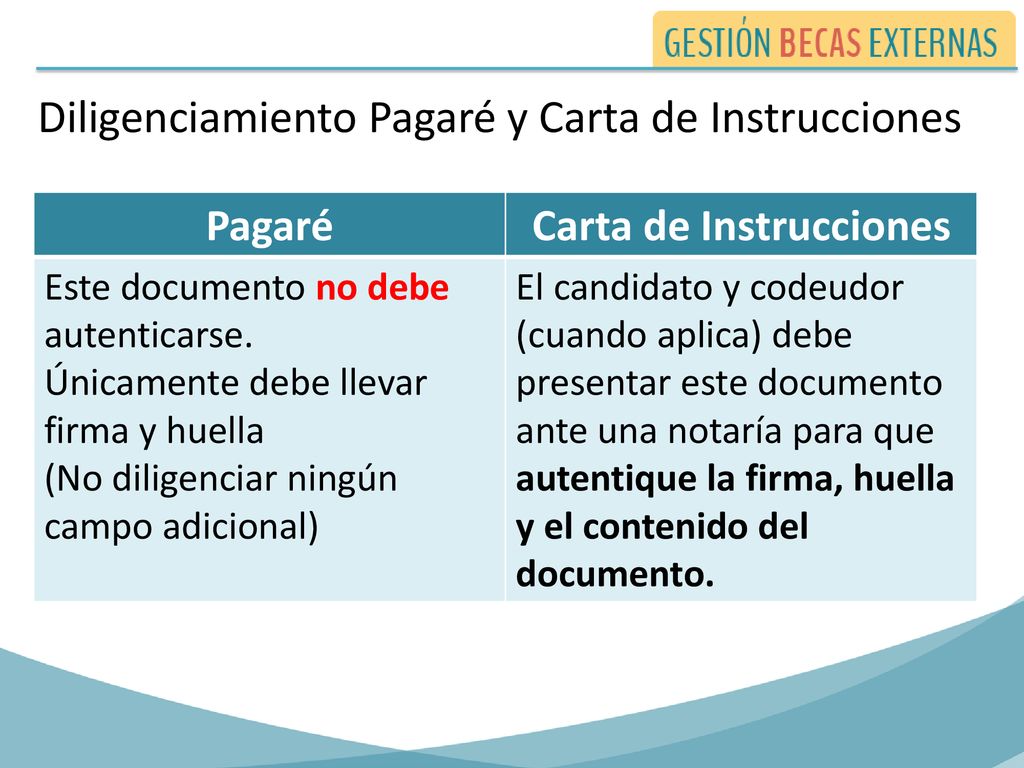 GESTIÓN BECAS EXTERNAS

Diligenciamiento Pagaré y Carta de Instrucciones

| Pagaré | Carta de Instrucciones |
|---|---|
| Este documento no debe autenticarse. Únicamente debe llevar firma y huella (No diligenciar ningún campo adicional) | El candidato y codeudor (cuando aplica) debe presentar este documento ante una notaría para que autentique la firma, huella y el contenido del documento. |